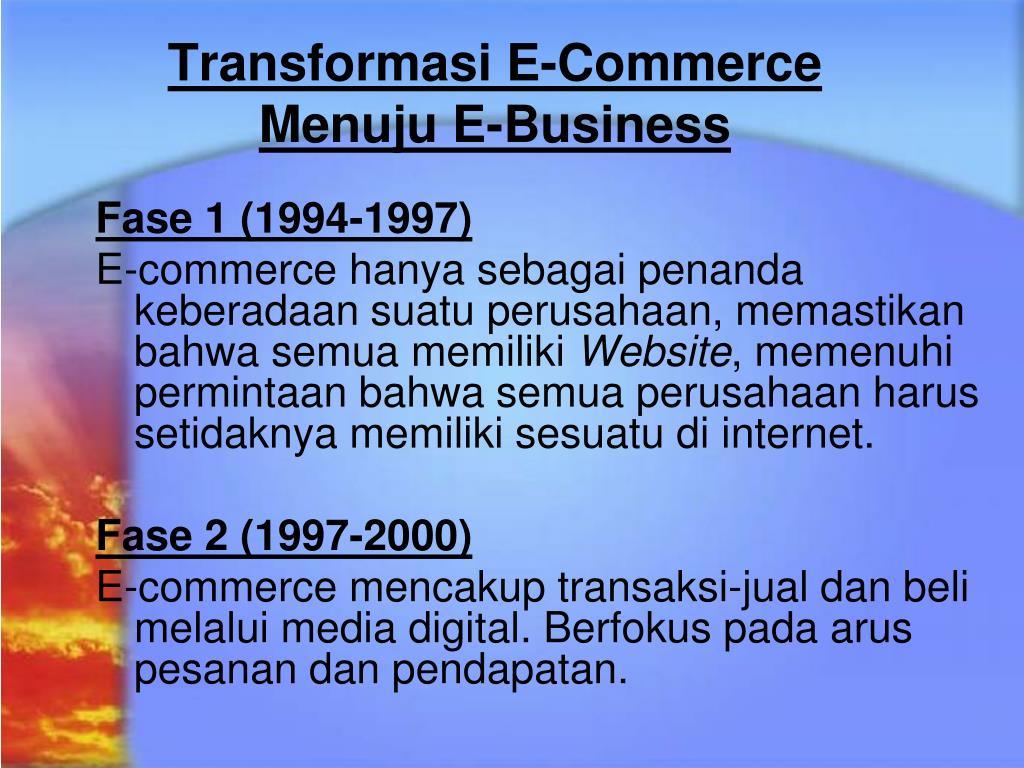 Transformasi E-Commerce Menuju E-Business

Fase 1 (1994-1997)
E-commerce hanya sebagai penanda keberadaan suatu perusahaan, memastikan bahwa semua memiliki Website, memenuhi permintaan bahwa semua perusahaan harus setidaknya memiliki sesuatu di internet.

Fase 2 (1997-2000)
E-commerce mencakup transaksi-jual dan beli melalui media digital. Berfokus pada arus pesanan dan pendapatan.